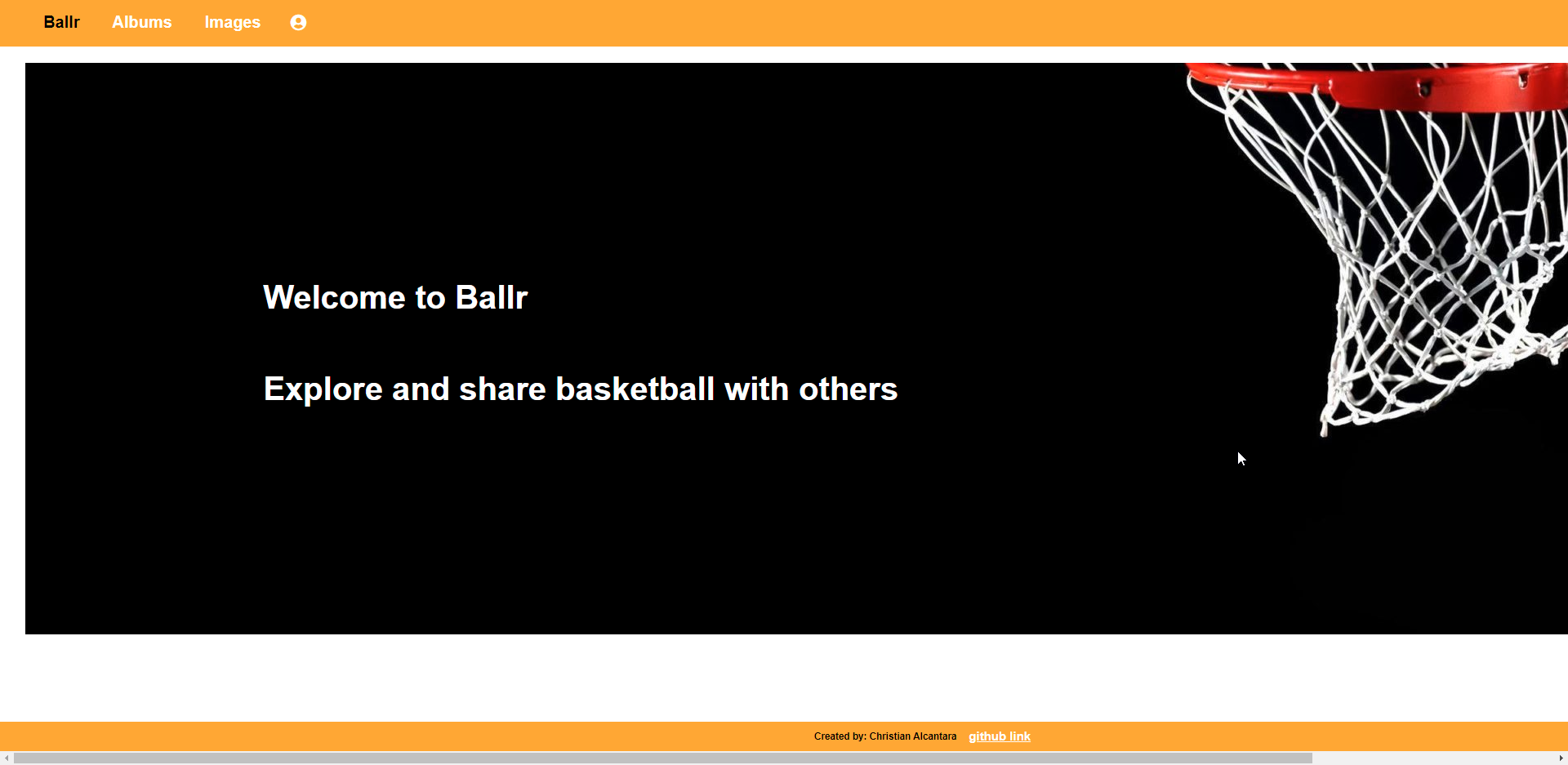 Ballr Albums Images

Welcome to Ballr

Explore and share basketball with others

Created by: Christian Alcantara github link